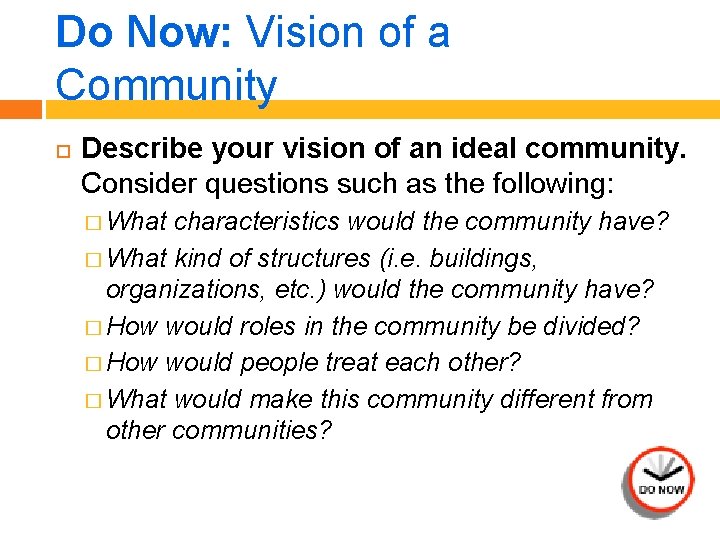 Do Now: Vision of a Community

Describe your vision of an ideal community. Consider questions such as the following:

What characteristics would the community have?

What kind of structures (i.e. buildings, organizations, etc.) would the community have?

How would roles in the community be divided?

How would people treat each other?

What would make this community different from other communities?

DO NOW